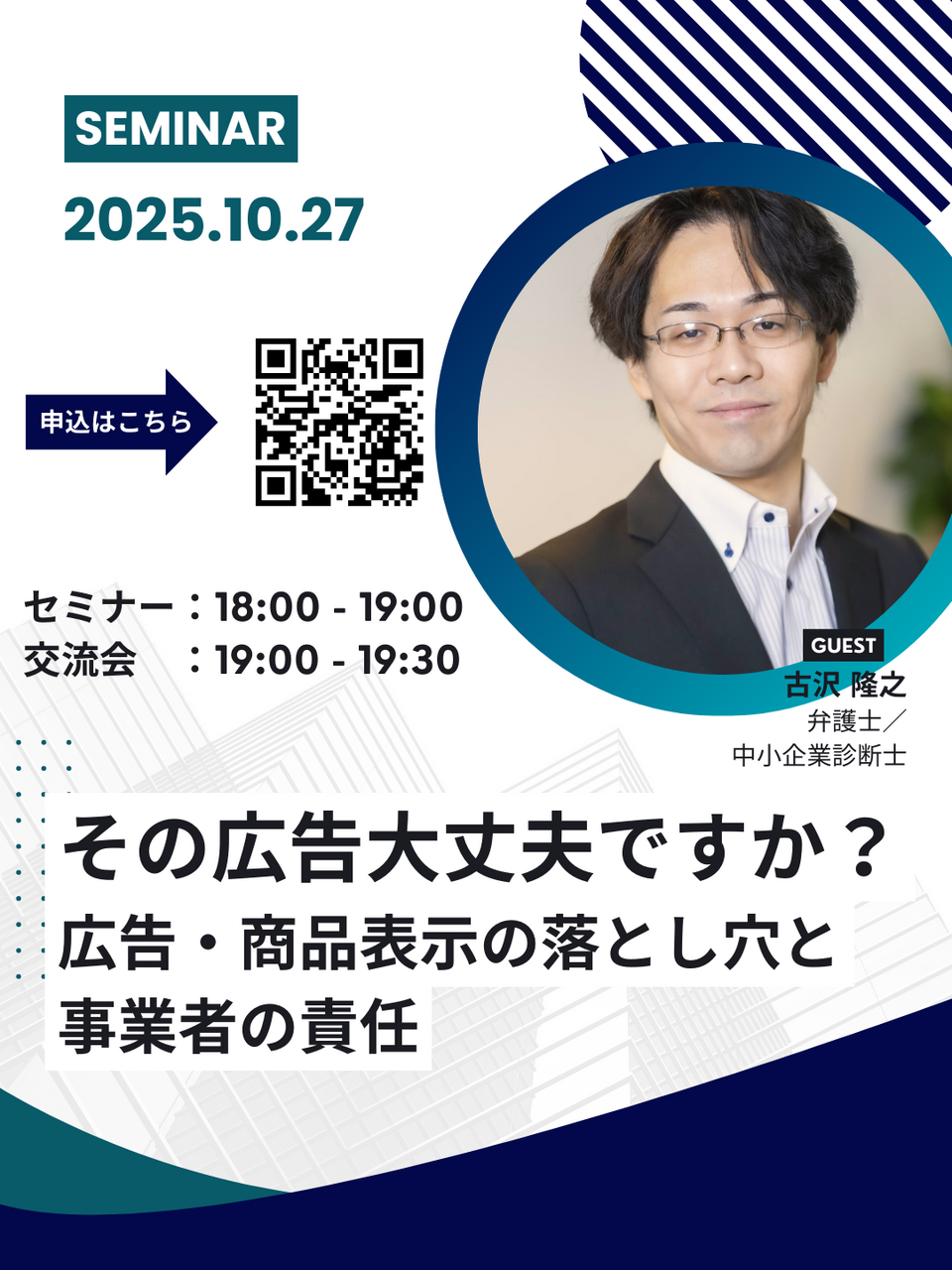 SEMINAR

2025.10.27

申込はこちら

セミナー：18:00 - 19:00
交流会　：19:00 - 19:30

GUEST
古沢 隆之
弁護士／
中小企業診断士

その広告大丈夫ですか？
広告・商品表示の落とし穴と
事業者の責任